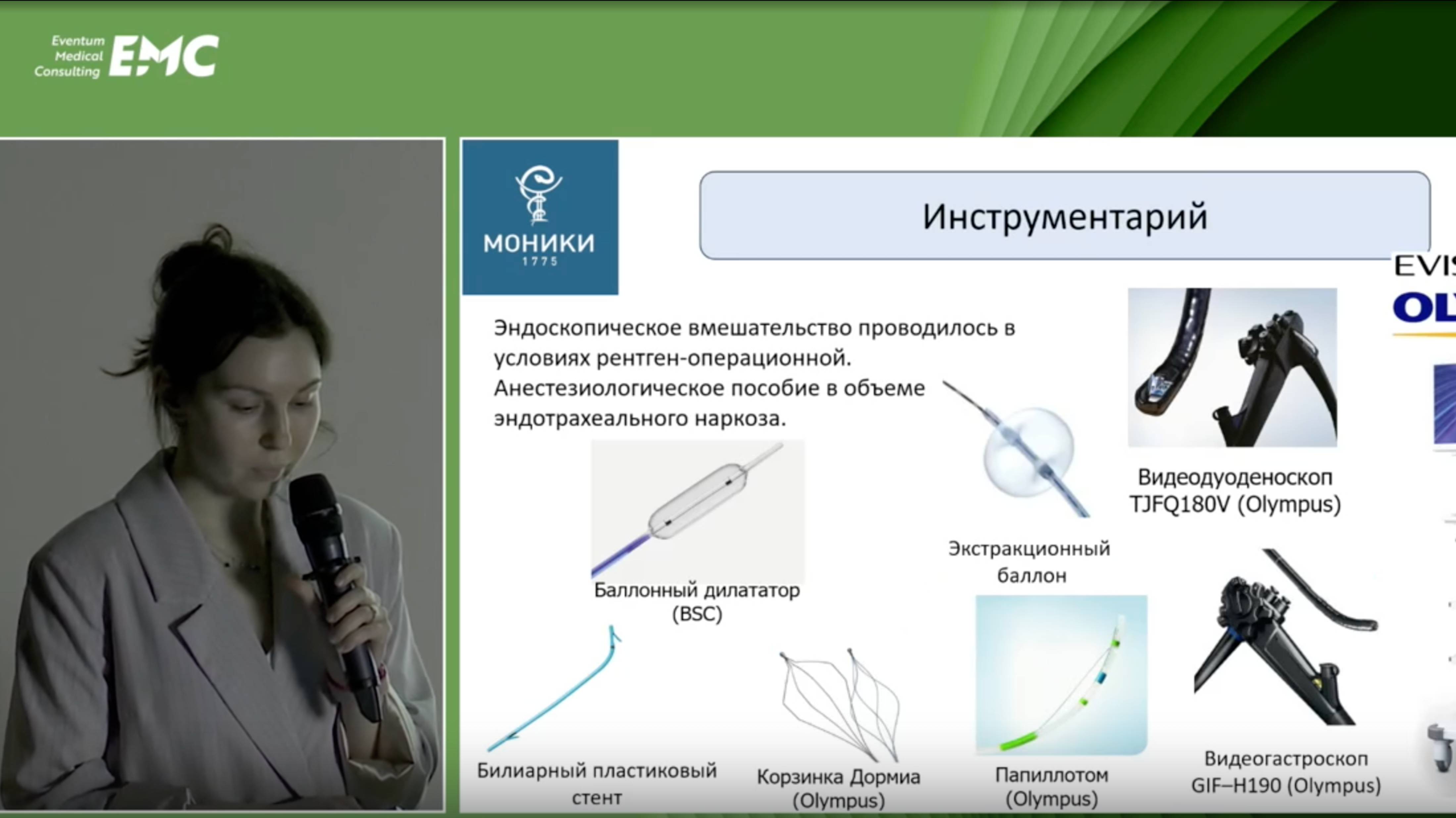 Eventum Medical Consulting EMC

МОНИКИ
1775

Инструментарий

EVIS
OL

Эндоскопическое вмешательство проводилось в условиях рентген-операционной. Анестезиологическое пособие в объеме эндотрахеального наркоза.

Видеодуоденоскоп TJFQ180V (Olympus)

Экстракционный баллон

Баллонный дилататор (BSC)

Билиарный пластиковый стент

Корзинка Дормиа (Olympus)

Папиллотом (Olympus)

Видеогастроскоп GIF–H190 (Olympus)